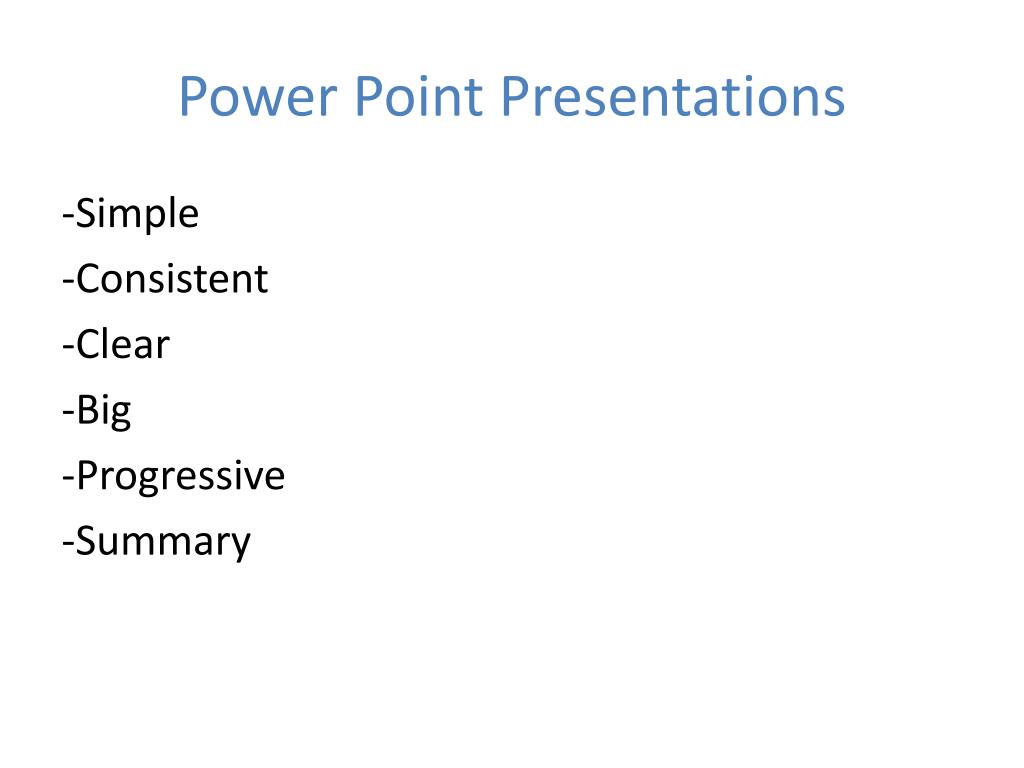 Power Point Presentations

-Simple
-Consistent
-Clear
-Big
-Progressive
-Summary